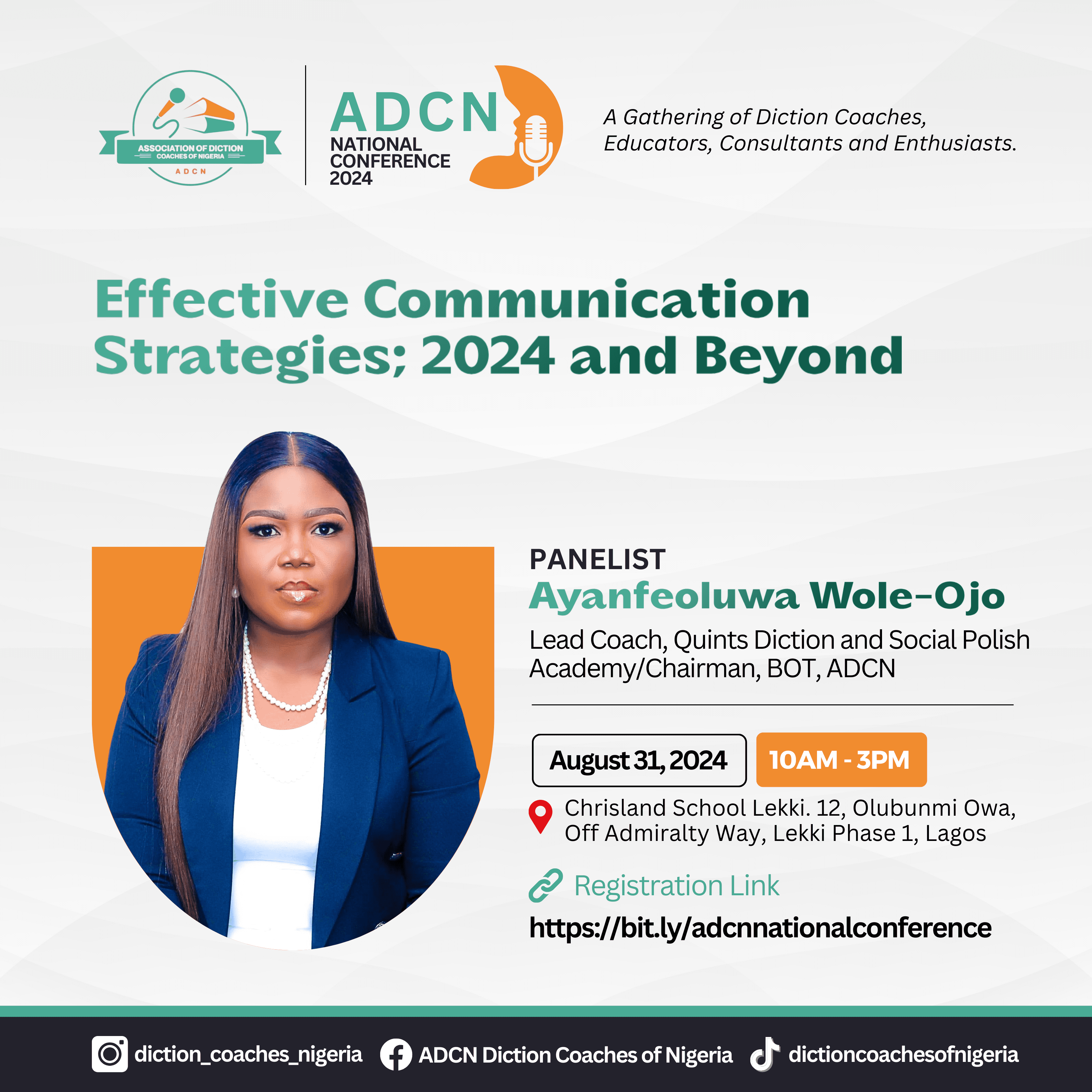 ASSOCIATION OF DICTION COACHES OF NIGERIA
ADCN

ADCN
NATIONAL CONFERENCE 2024

A Gathering of Diction Coaches, Educators, Consultants and Enthusiasts.

Effective Communication Strategies; 2024 and Beyond

PANELIST
Ayanfeoluwa Wole-Ojo
Lead Coach, Quints Diction and Social Polish Academy/Chairman, BOT, ADCN

August 31, 2024
10AM - 3PM

Chrisland School Lekki. 12, Olubunmi Owa, Off Admiralty Way, Lekki Phase 1, Lagos

Registration Link
https://bit.ly/adcnnationalconference

diction_coaches_nigeria
ADCN Diction Coaches of Nigeria
dictioncoachesofnigeria